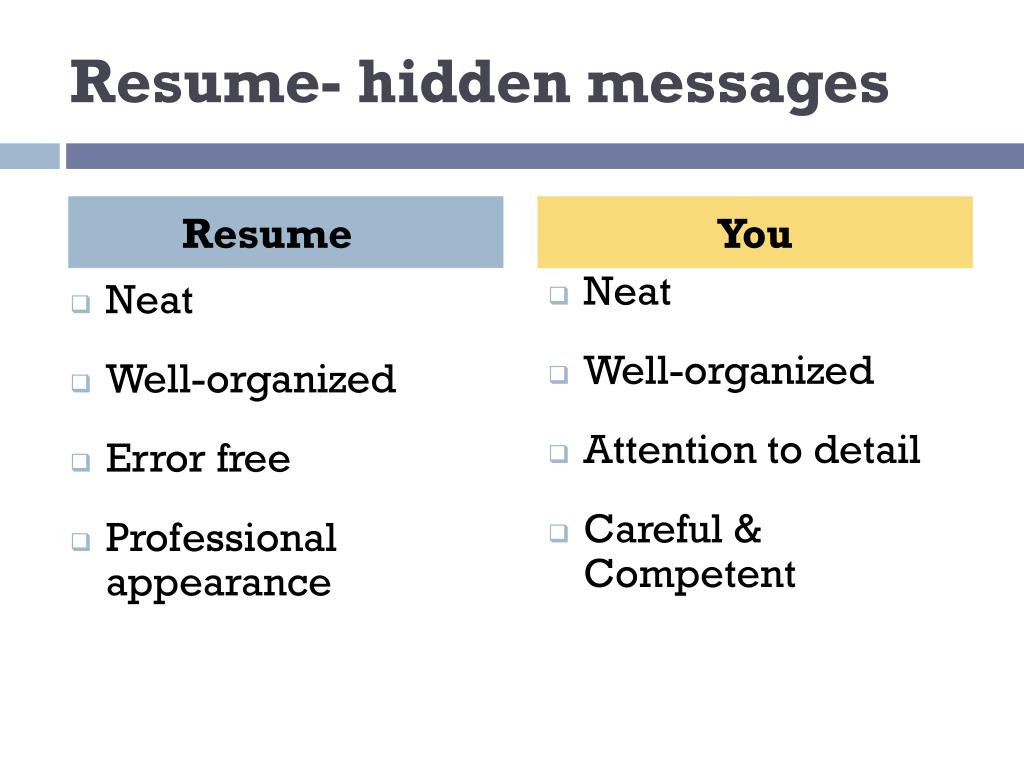 Resume- hidden messages

Resume

- Neat
- Well-organized
- Error free
- Professional appearance

You

- Neat
- Well-organized
- Attention to detail
- Careful & Competent